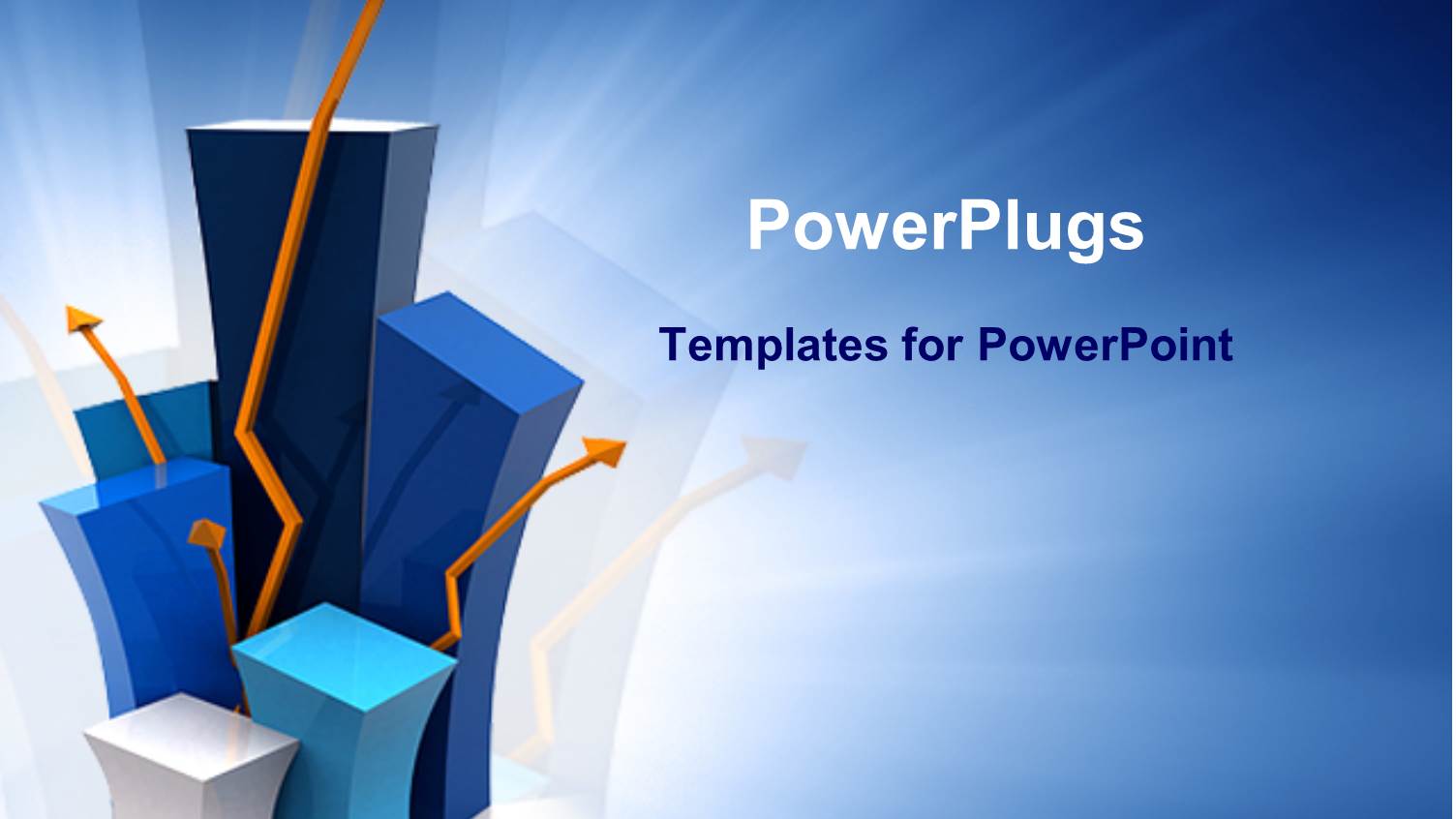 PowerPlugs

Templates for PowerPoint